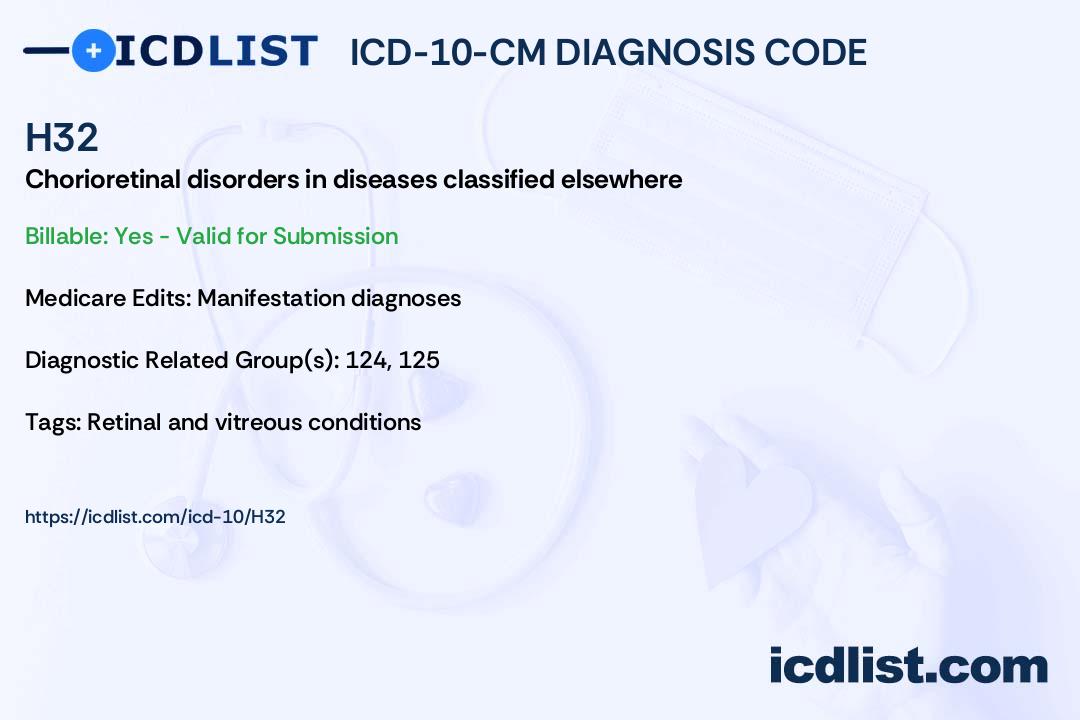 ICDLIST ICD-10-CM DIAGNOSIS CODE

H32

Chorioretinal disorders in diseases classified elsewhere

Billable: Yes - Valid for Submission

Medicare Edits: Manifestation diagnoses

Diagnostic Related Group(s): 124, 125

Tags: Retinal and vitreous conditions

https://icdlist.com/icd-10/H32

icdlist.com